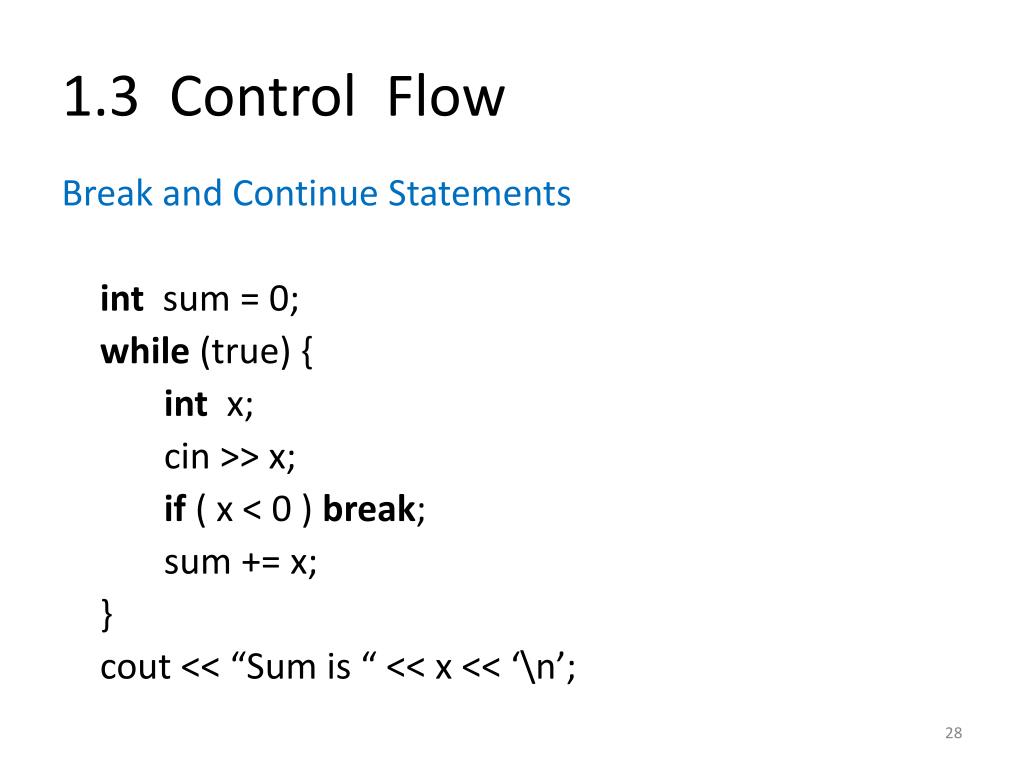 1.3 Control Flow

Break and Continue Statements

int sum = 0;
while (true) {
int x;
cin >> x;
if ( x < 0 ) break;
sum += x;
}
cout << “Sum is “ << x << ‘\n’;

28